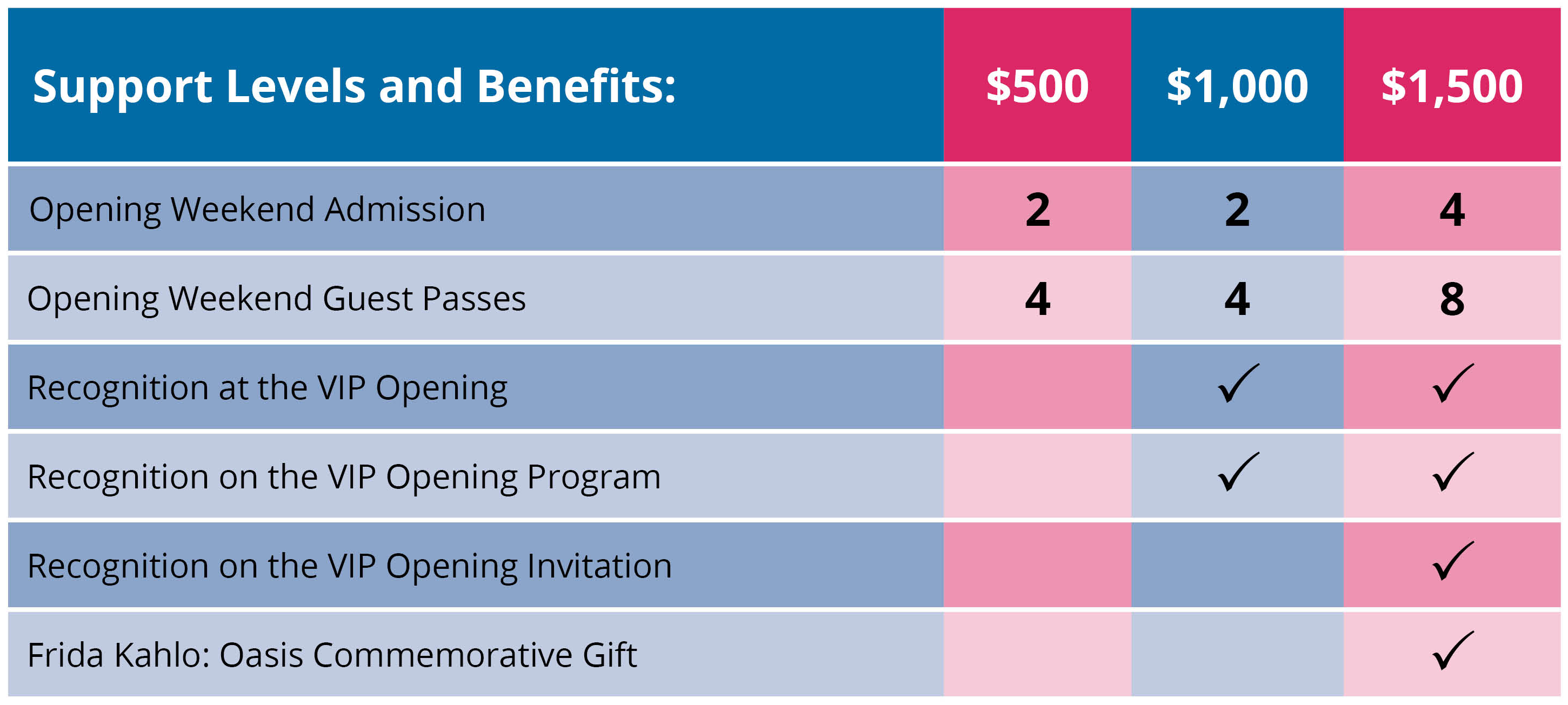 | Support Levels and Benefits: | \$500 | \$1,000 | \$1,500 |
|---|---|---|---|
| Opening Weekend Admission | 2 | 2 | 4 |
| Opening Weekend Guest Passes | 4 | 4 | 8 |
| Recognition at the VIP Opening | | ✓ | ✓ |
| Recognition on the VIP Opening Program | | ✓ | ✓ |
| Recognition on the VIP Opening Invitation | | | ✓ |
| Frida Kahlo: Oasis Commemorative Gift | | | ✓ |